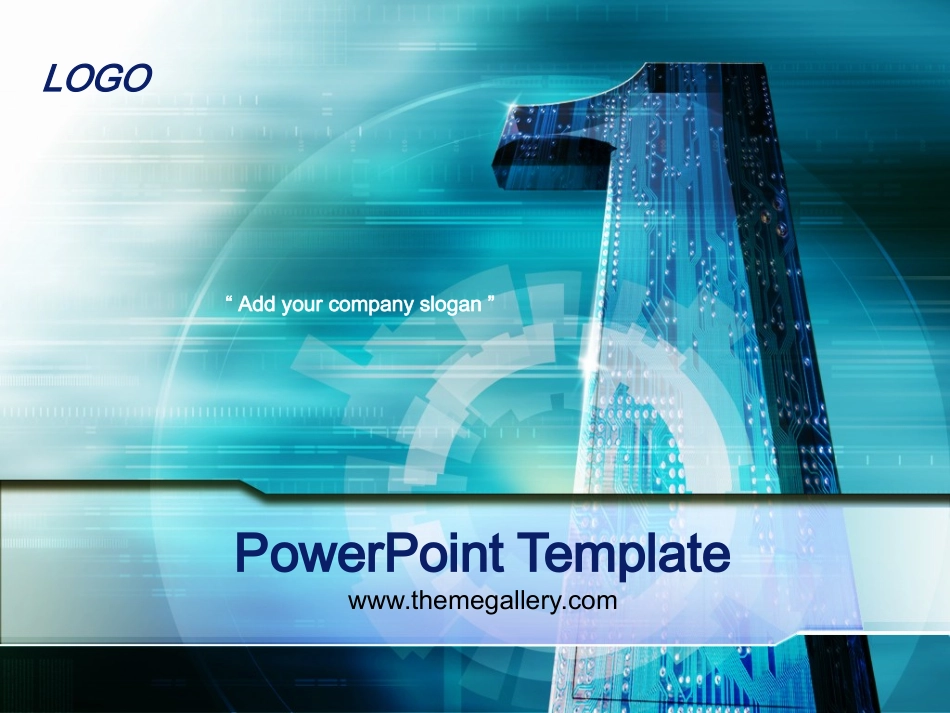 LOGO

“ Add your company slogan ”

PowerPoint Template

www.themegallery.com